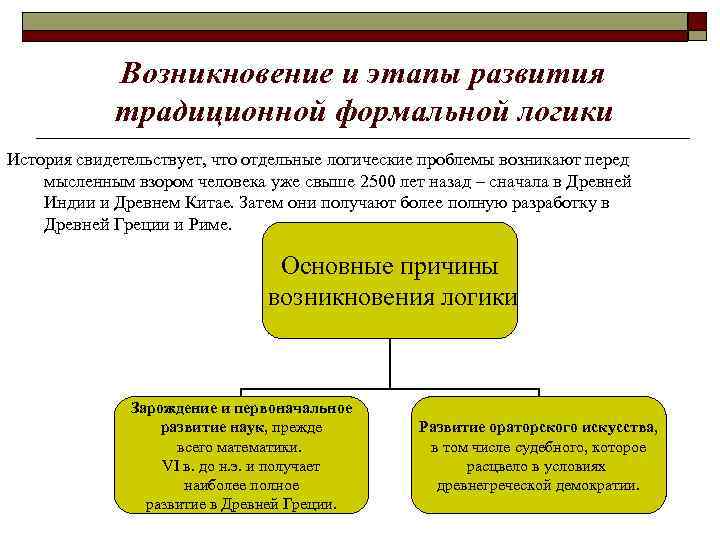 Возникновение и этапы развития традиционной формальной логики

История свидетельствует, что отдельные логические проблемы возникают перед мысленным взором человека уже свыше 2500 лет назад – сначала в Древней Индии и Древнем Китае. Затем они получают более полную разработку в Древней Греции и Риме.

Основные причины возникновения логики

Зарождение и первоначальное развитие наук, прежде всего математики. VI в. до н.э. и получает наиболее полное развитие в Древней Греции.

Развитие ораторского искусства, в том числе судебного, которое расцвело в условиях древнегреческой демократии.